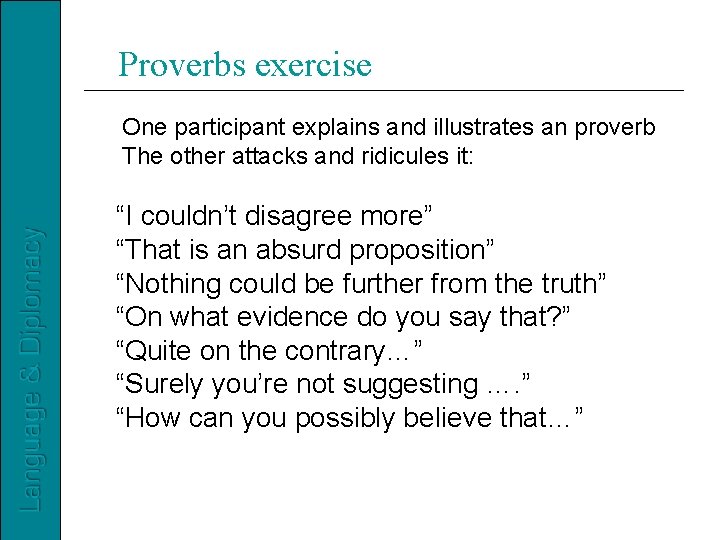 Language & Diplomacy

Proverbs exercise

One participant explains and illustrates an proverb
The other attacks and ridicules it:

“I couldn’t disagree more”
“That is an absurd proposition”
“Nothing could be further from the truth”
“On what evidence do you say that?”
“Quite on the contrary…”
“Surely you’re not suggesting ….”
“How can you possibly believe that…”